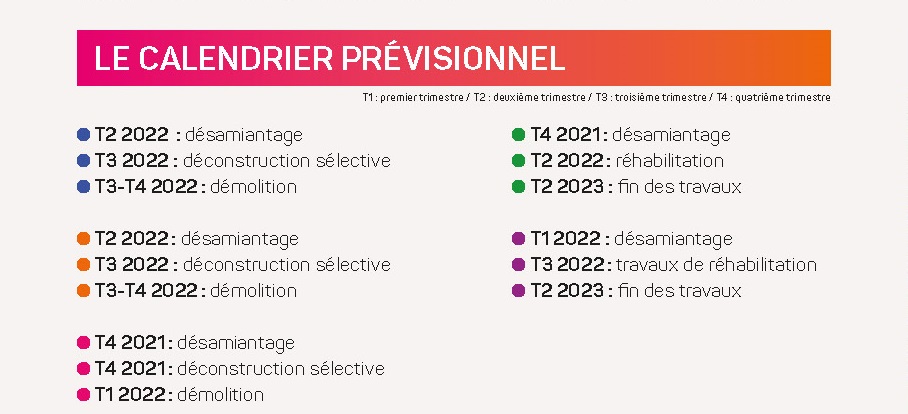 LE CALENDRIER PRÉVISIONNEL

T1 : premier trimestre / T2 : deuxième trimestre / T3 : troisième trimestre / T4 : quatrième trimestre

T2 2022 : désamiantage
T3 2022 : déconstruction sélective
T3-T4 2022 : démolition

T2 2022 : désamiantage
T3 2022 : déconstruction sélective
T3-T4 2022 : démolition

T4 2021 : désamiantage
T4 2021 : déconstruction sélective
T1 2022 : démolition

T4 2021 : désamiantage
T2 2022 : réhabilitation
T2 2023 : fin des travaux

T1 2022 : désamiantage
T3 2022 : travaux de réhabilitation
T2 2023 : fin des travaux